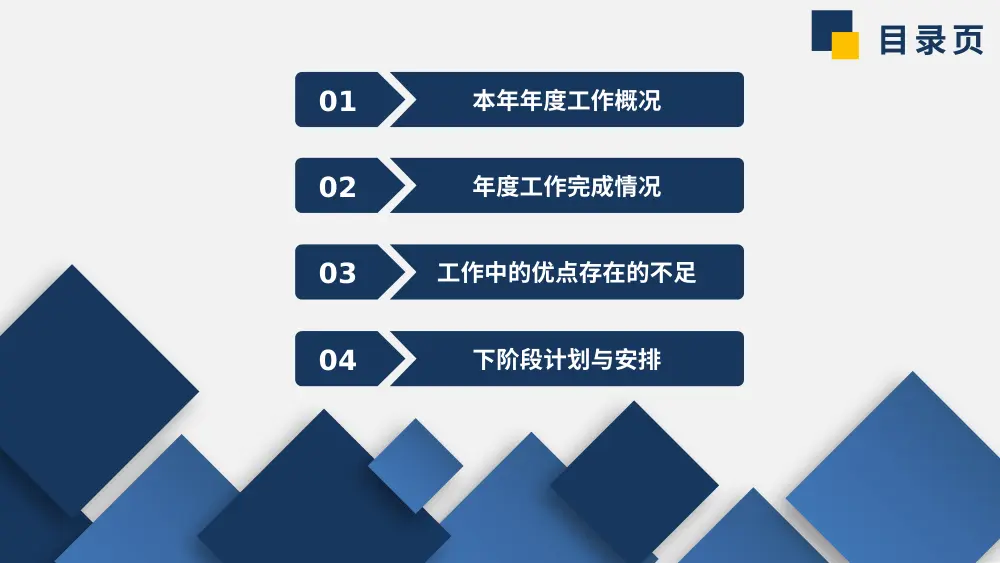 目录页

01 本年年度工作概况

02 年度工作完成情况

03 工作中的优点存在的不足

04 下阶段计划与安排